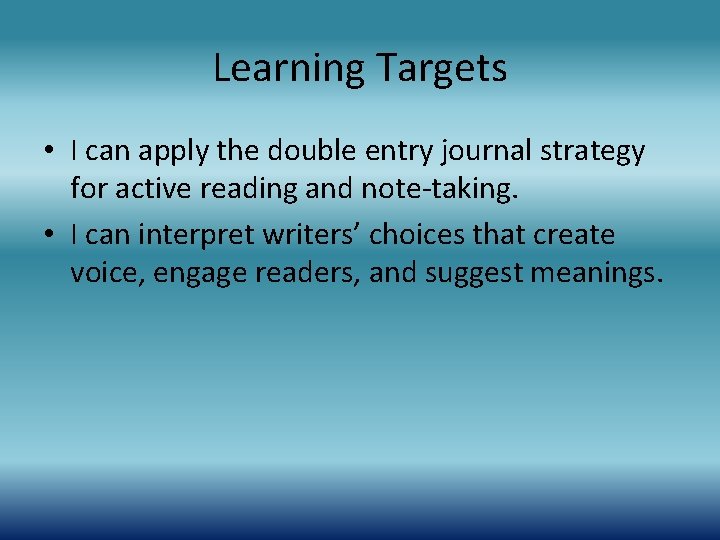 Learning Targets

• I can apply the double entry journal strategy for active reading and note-taking.

• I can interpret writers’ choices that create voice, engage readers, and suggest meanings.